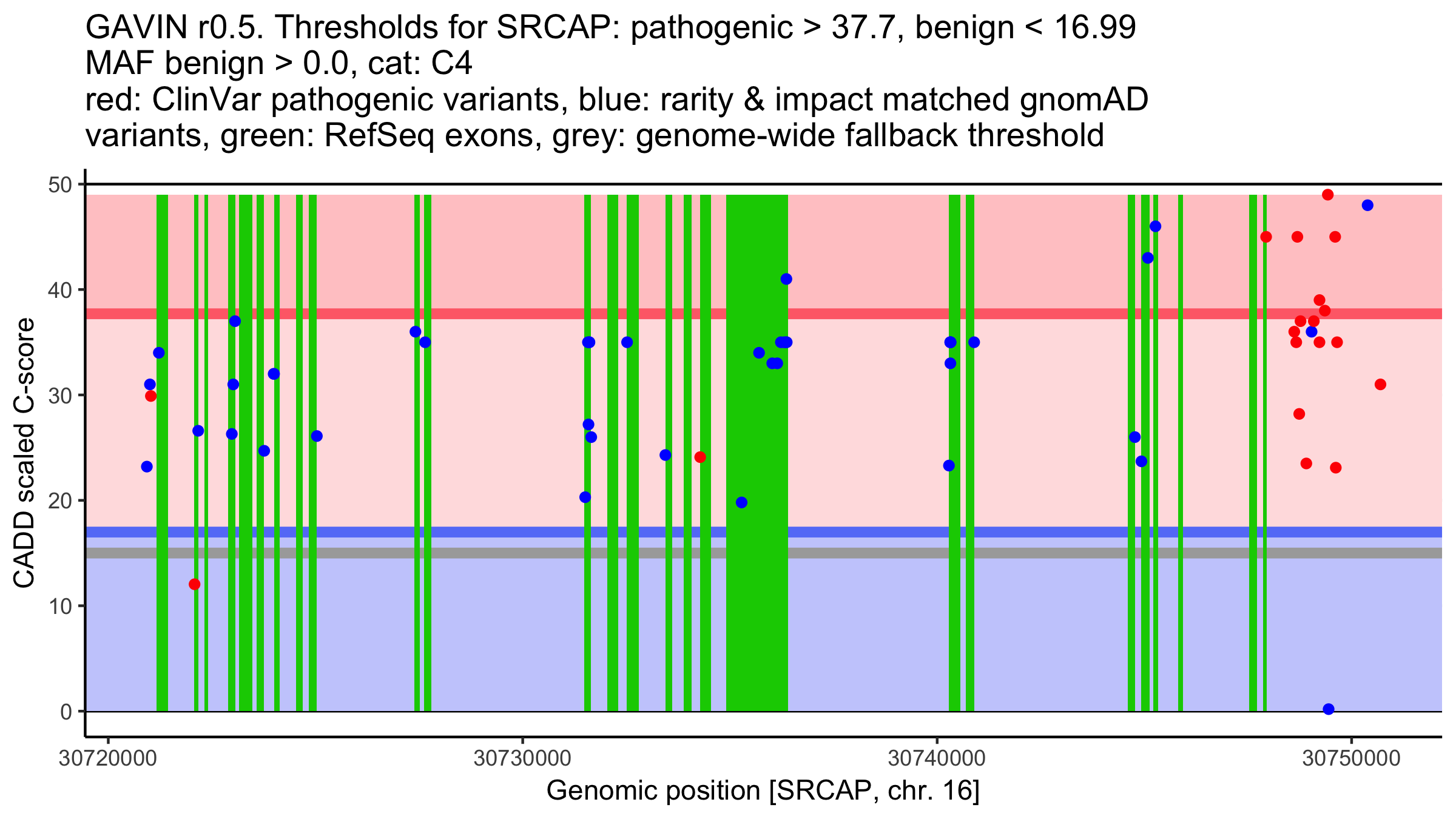 GAVIN r0.5. Thresholds for SRCAP: pathogenic > 37.7, benign < 16.99
MAF benign > 0.0, cat: C4
red: ClinVar pathogenic variants, blue: rarity & impact matched gnomAD variants, green: RefSeq exons, grey: genome-wide fallback threshold

CADD scaled C-score

50
40
30
20
10
0

30720000
30730000
30740000
30750000

Genomic position [SRCAP, chr. 16]